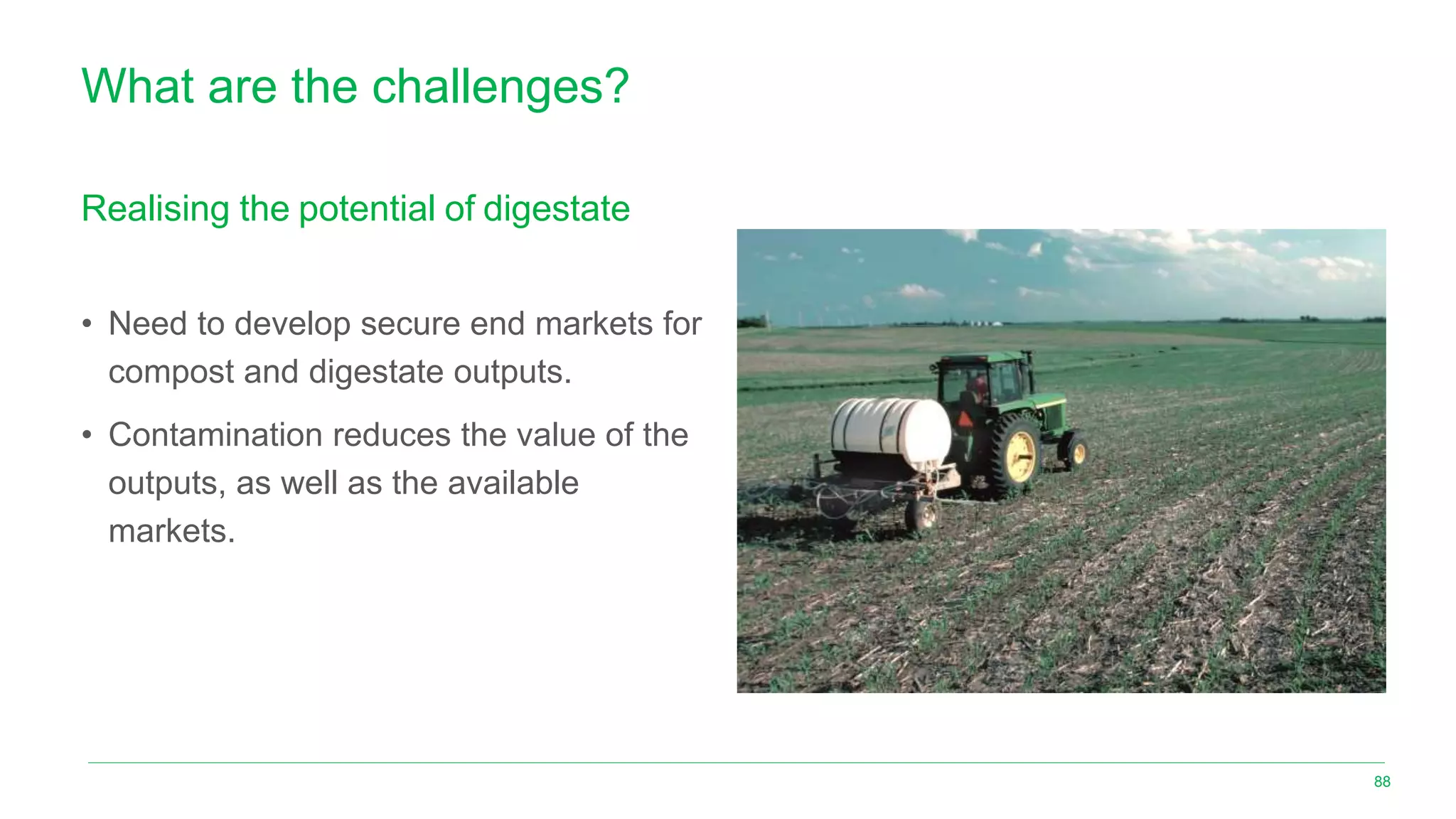 What are the challenges?

Realising the potential of digestate

• Need to develop secure end markets for compost and digestate outputs.

• Contamination reduces the value of the outputs, as well as the available markets.

88